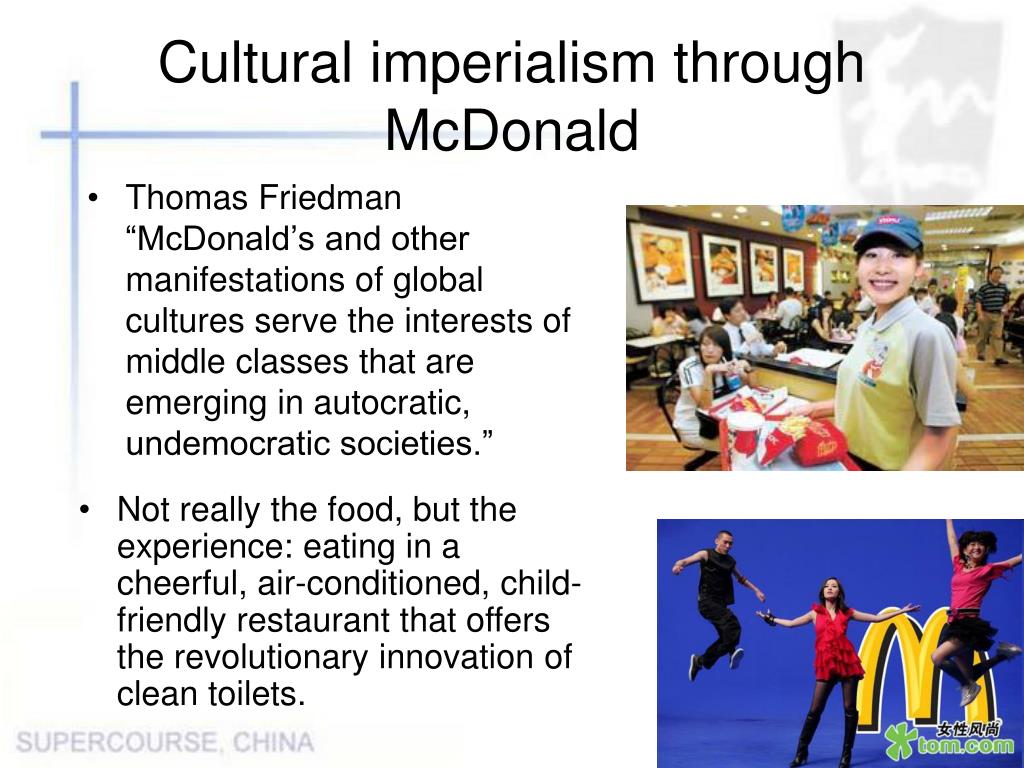 Cultural imperialism through McDonald

• Thomas Friedman “McDonald’s and other manifestations of global cultures serve the interests of middle classes that are emerging in autocratic, undemocratic societies.”

• Not really the food, but the experience: eating in a cheerful, air-conditioned, child-friendly restaurant that offers the revolutionary innovation of clean toilets.

女性风尚
tom.com

SUPERCOURSE, CHINA